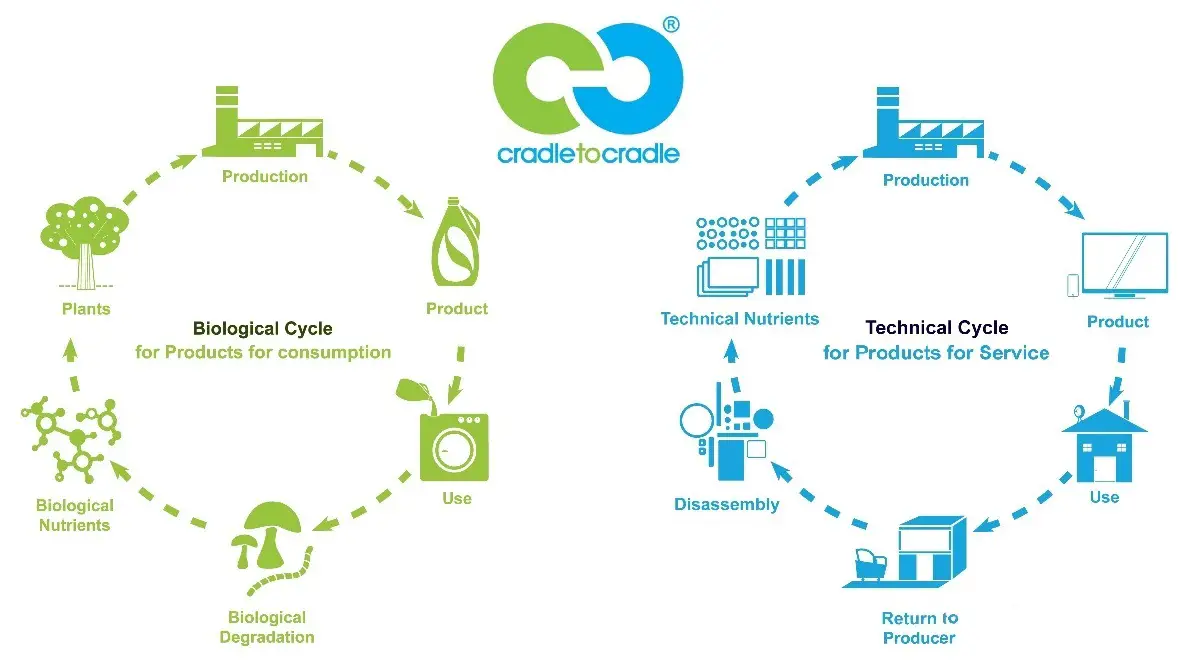 ®
cradletocradle

Production

Product

Use

Biological Degradation

Biological Nutrients

Plants

Biological Cycle
for Products for consumption

Production

Product

Use

Return to Producer

Disassembly

Technical Nutrients

Technical Cycle
for Products for Service